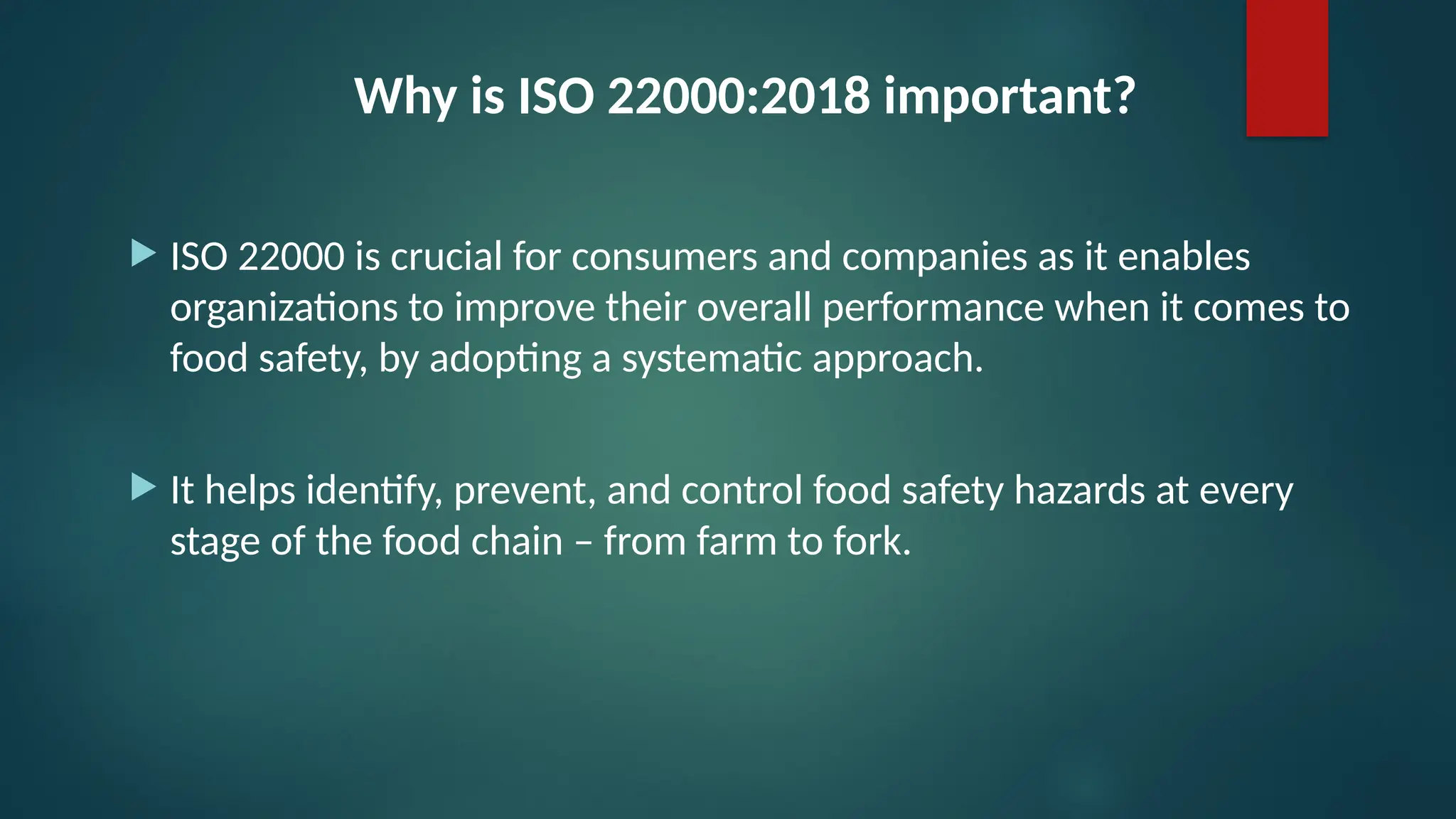 Why is ISO 22000:2018 important?

ISO 22000 is crucial for consumers and companies as it enables organizations to improve their overall performance when it comes to food safety, by adopting a systematic approach.

It helps identify, prevent, and control food safety hazards at every stage of the food chain – from farm to fork.